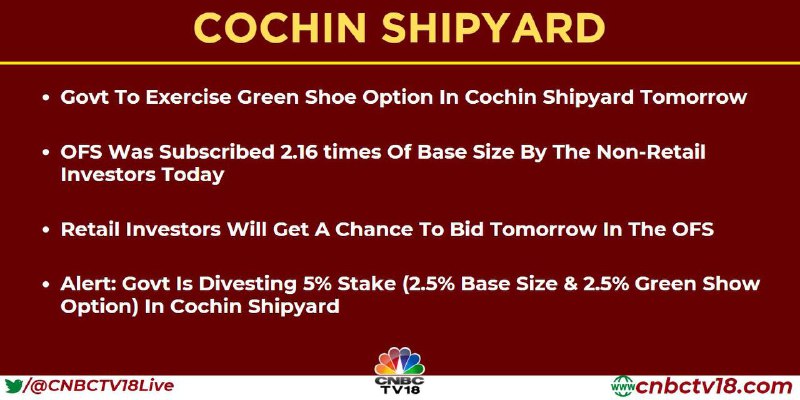 COCHIN SHIPYARD

• Govt To Exercise Green Shoe Option In Cochin Shipyard Tomorrow

• OFS Was Subscribed 2.16 times Of Base Size By The Non-Retail Investors Today

• Retail Investors Will Get A Chance To Bid Tomorrow In The OFS

• Alert: Govt Is Divesting 5% Stake (2.5% Base Size & 2.5% Green Show Option) In Cochin Shipyard

/@CNBCTV18Live

CNBC TV18

www cnbctv18.com